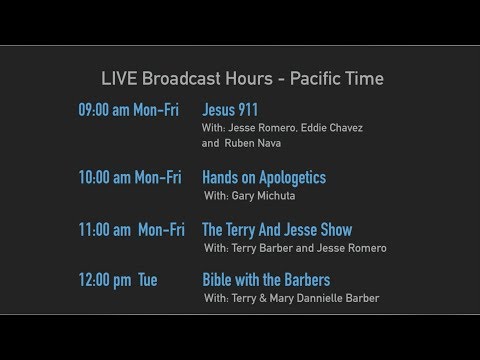 LIVE Broadcast Hours - Pacific Time

09:00 am Mon-Fri Jesus 911
With: Jesse Romero, Eddie Chavez and Ruben Nava

10:00 am Mon-Fri Hands on Apologetics
With: Gary Michuta

11:00 am Mon-Fri The Terry And Jesse Show
With: Terry Barber and Jesse Romero

12:00 pm Tue Bible with the Barbers
With: Terry & Mary Dannielle Barber